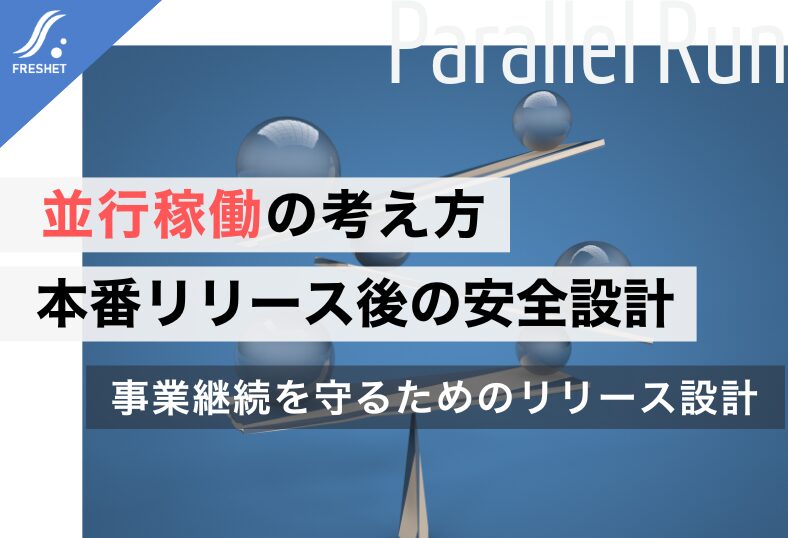 FRESHET

Parallel Run

並行稼働の考え方

本番リリース後の安全設計

事業継続を守るためのリリース設計